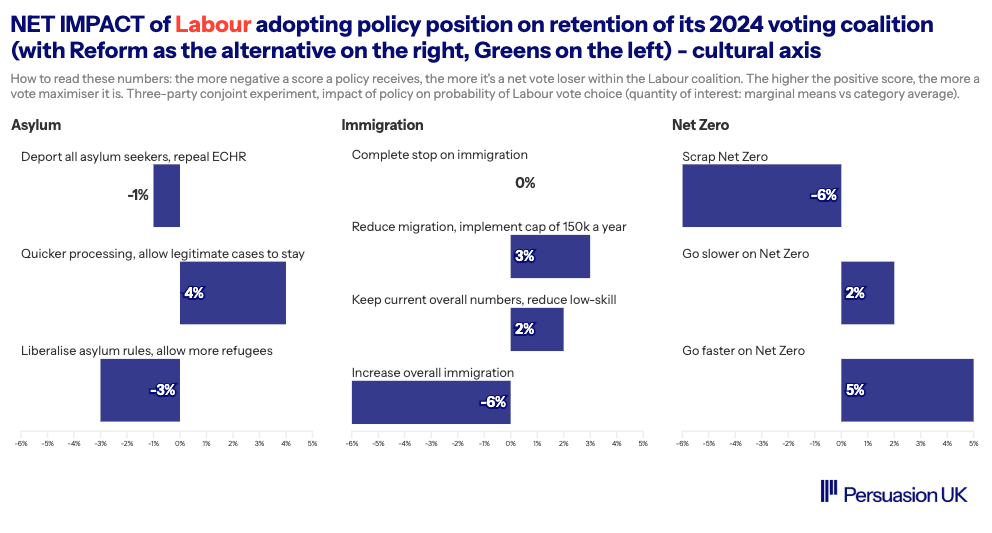 NET IMPACT of Labour adopting policy position on retention of its 2024 voting coalition (with Reform as the alternative on the right, Greens on the left) - cultural axis

How to read these numbers: the more negative a score a policy receives, the more it's a net vote loser within the Labour coalition. The higher the positive score, the more a vote maximiser it is. Three-party conjoint experiment, impact of policy on probability of Labour vote choice (quantity of interest: marginal means vs category average).

Asylum

Deport all asylum seekers, repeal ECHR
-1%

Quicker processing, allow legitimate cases to stay
4%

Liberalise asylum rules, allow more refugees
-3%

-6% -5% -4% -3% -2% -1% 0% 1% 2% 3% 4% 5%

Immigration

Complete stop on immigration
0%

Reduce migration, implement cap of 150k a year
3%

Keep current overall numbers, reduce low-skill
2%

Increase overall immigration
-6%

-6% -5% -4% -3% -2% -1% 0% 1% 2% 3% 4% 5%

Net Zero

Scrap Net Zero
-6%

Go slower on Net Zero
2%

Go faster on Net Zero
5%

-6% -5% -4% -3% -2% -1% 0% 1% 2% 3% 4% 5%

Persuasion UK